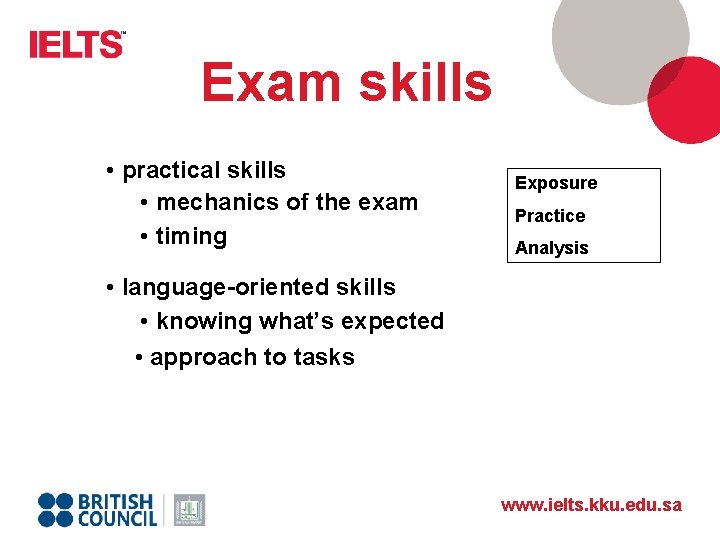 IELTS™

Exam skills

• practical skills
 • mechanics of the exam
 • timing

• language-oriented skills
 • knowing what's expected
 • approach to tasks

Exposure
Practice
Analysis

BRITISH COUNCIL

www.ielts.kku.edu.sa